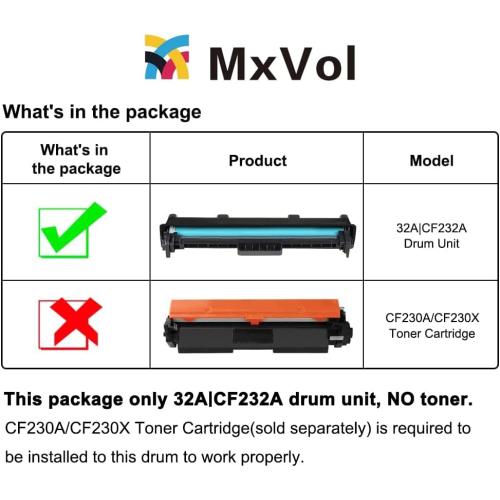 MxVol

What's in the package

| What's in the package | Product | Model |
|---|---|---|
| | | 32A\|CF232A Drum Unit |
| | | CF230A/CF230X Toner Cartridge |

This package only 32A|CF232A drum unit, NO toner.

CF230A/CF230X Toner Cartridge(sold separately) is required to be installed to this drum to work properly.